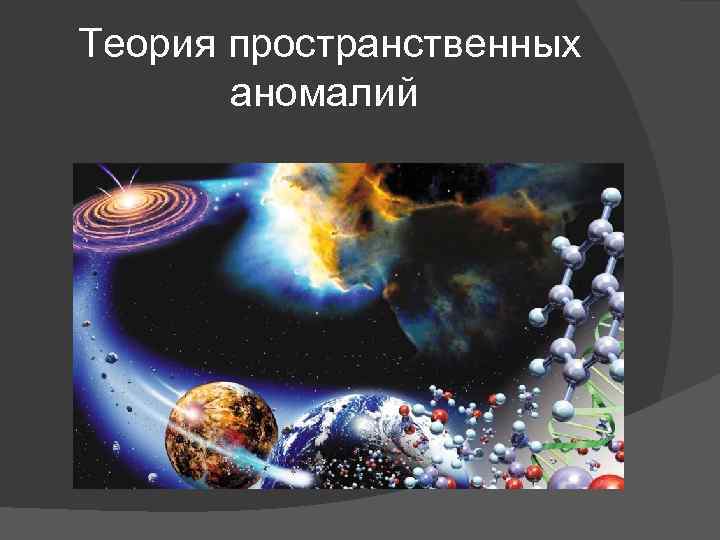 Теория пространственных аномалий